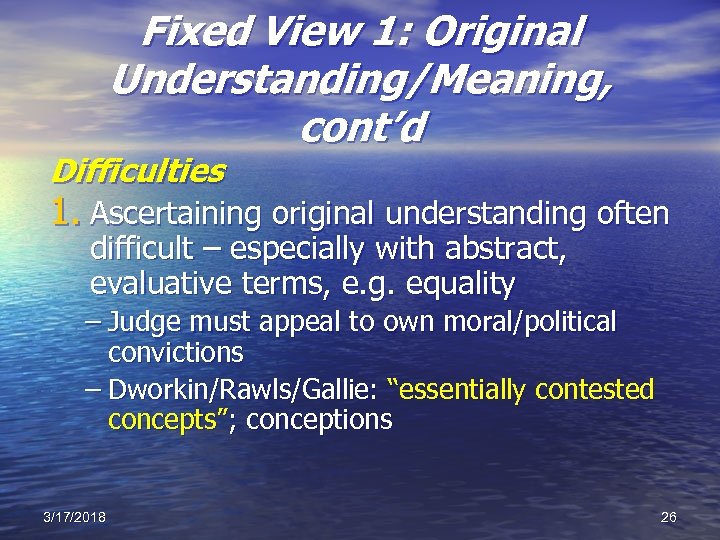 Fixed View 1: Original Understanding/Meaning, cont'd

Difficulties

1. Ascertaining original understanding often difficult – especially with abstract, evaluative terms, e.g. equality

– Judge must appeal to own moral/political convictions

– Dworkin/Rawls/Gallie: "essentially contested concepts"; conceptions

3/17/2018

26